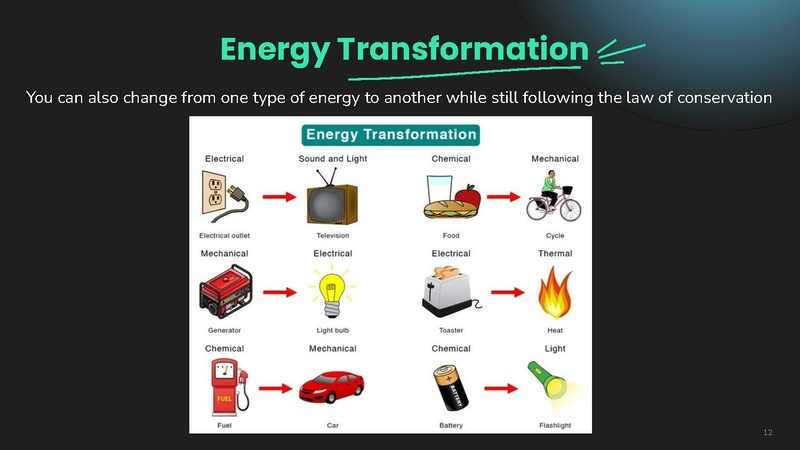 Energy Transformation

You can also change from one type of energy to another while still following the law of conservation

Energy Transformation

Electrical
Electrical outlet
Sound and Light
Television
Chemical
Food
Mechanical
Cycle

Mechanical
Generator
Electrical
Light bulb
Electrical
Toaster
Thermal
Heat

Chemical
FUEL
Fuel
Mechanical
Car
Chemical
BATTERY
Battery
Light
Flashlight

12